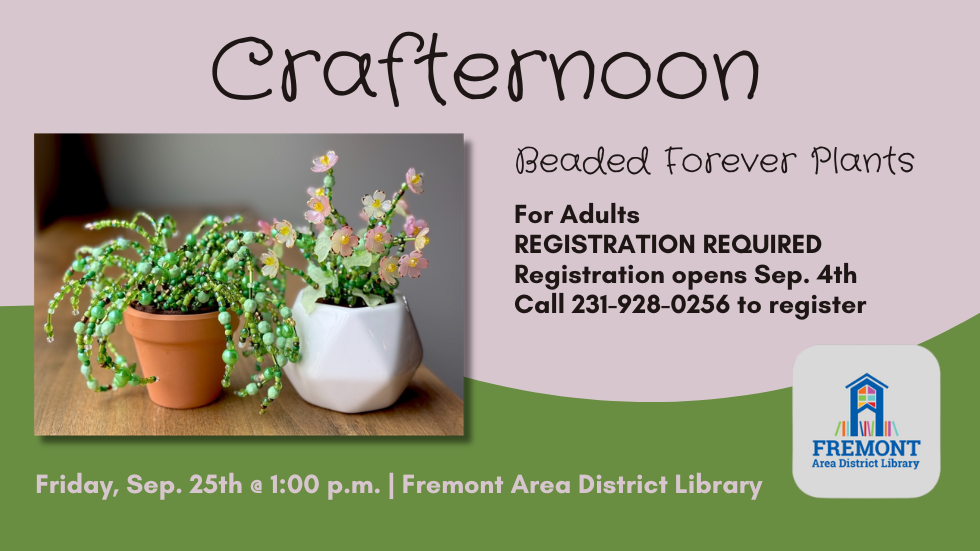 Crafternoon

Beaded Forever Plants

For Adults
REGISTRATION REQUIRED
Registration opens Sep. 4th
Call 231-928-0256 to register

FREMONT
Area District Library

Friday, Sep. 25th @ 1:00 p.m. | Fremont Area District Library